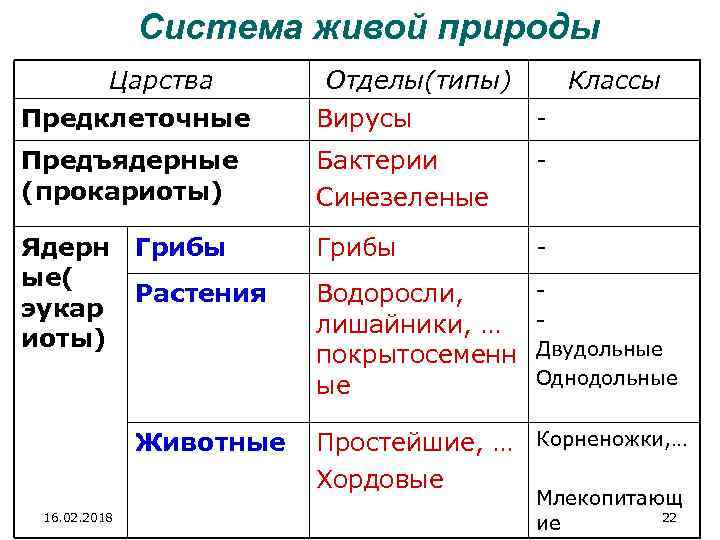 Система живой природы

| Царства | | Отделы(типы) | Классы |
|---|---|---|---|
| Предклеточные | | Вирусы | - |
| Предъядерные (прокариоты) | | Бактерии Синезеленые | - |
| Ядерные( эукариоты) | Грибы | Грибы | - |
| | Растения | Водоросли, лишайники, … покрытосеменные | - - Двудольные Однодольные |
| | Животные | Простейшие, … Хордовые | Корненожки,… Млекопитающие |

16.02.2018

22